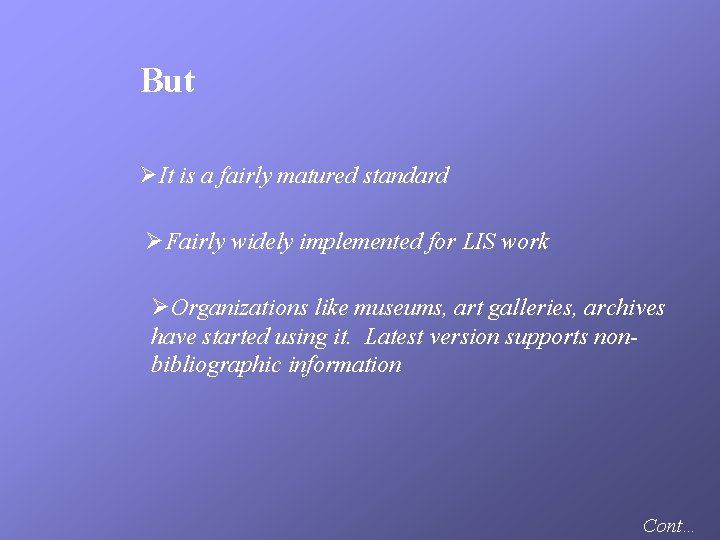 But

➢It is a fairly matured standard

➢Fairly widely implemented for LIS work

➢Organizations like museums, art galleries, archives have started using it. Latest version supports non-bibliographic information

Cont...